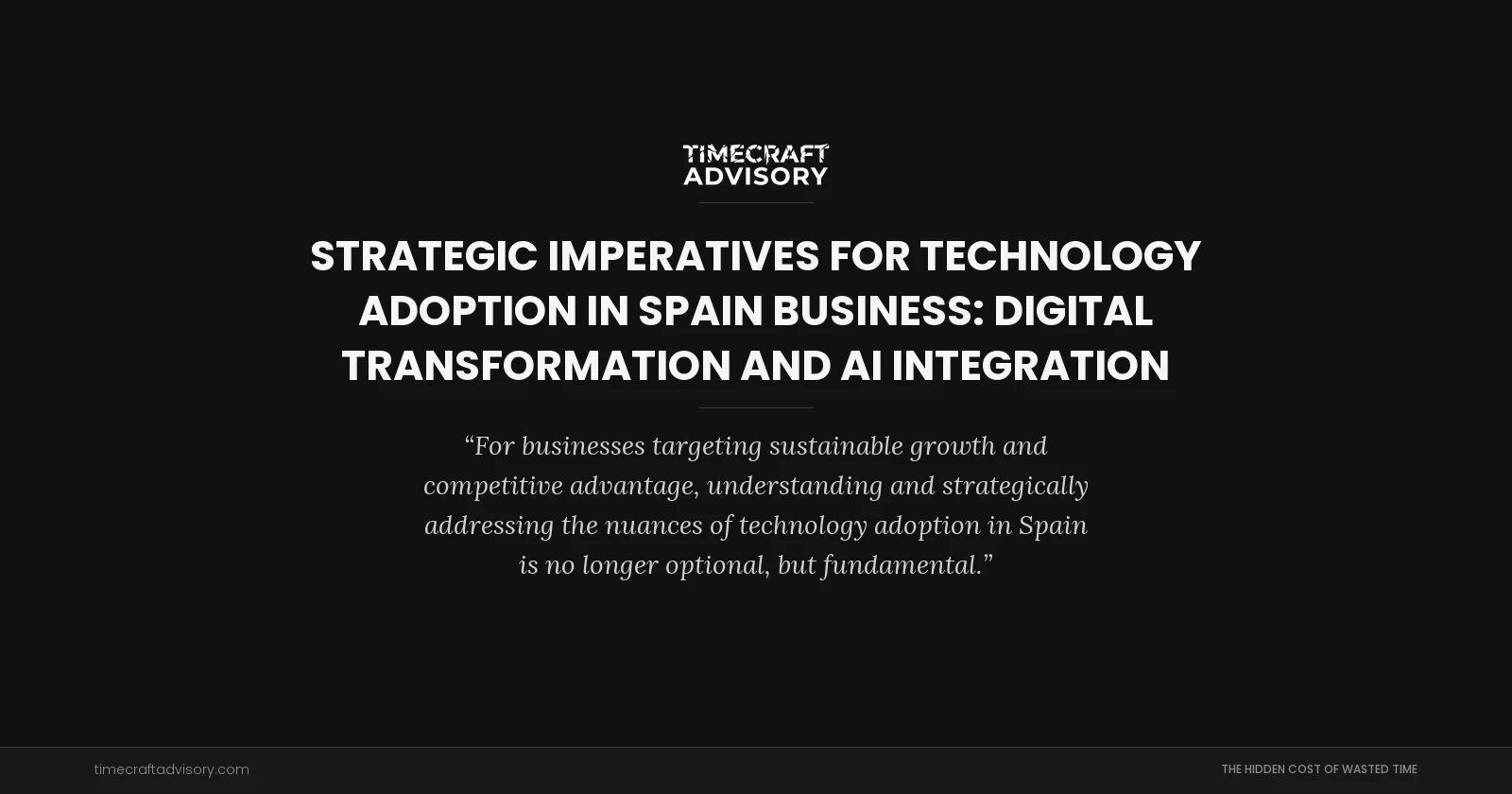 TIMECRAFT ADVISORY

STRATEGIC IMPERATIVES FOR TECHNOLOGY ADOPTION IN SPAIN BUSINESS: DIGITAL TRANSFORMATION AND AI INTEGRATION

“For businesses targeting sustainable growth and competitive advantage, understanding and strategically addressing the nuances of technology adoption in Spain is no longer optional, but fundamental.”

timecraftadvisory.com

THE HIDDEN COST OF WASTED TIME